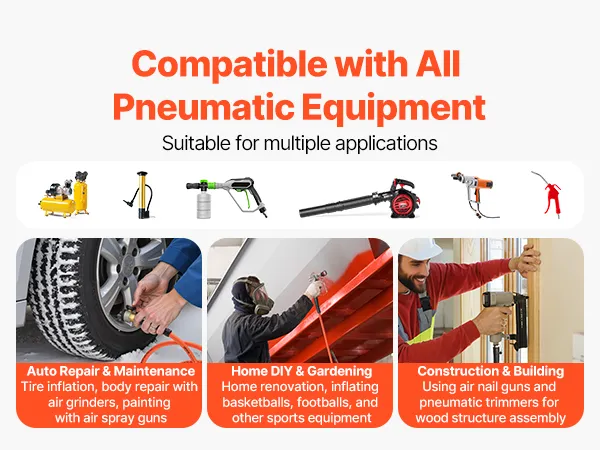 Compatible with All Pneumatic Equipment

Suitable for multiple applications

Auto Repair & Maintenance
Tire inflation, body repair with air grinders, painting with air spray guns

Home DIY & Gardening
Home renovation, inflating basketballs, footballs, and other sports equipment

Construction & Building
Using air nail guns and pneumatic trimmers for wood structure assembly